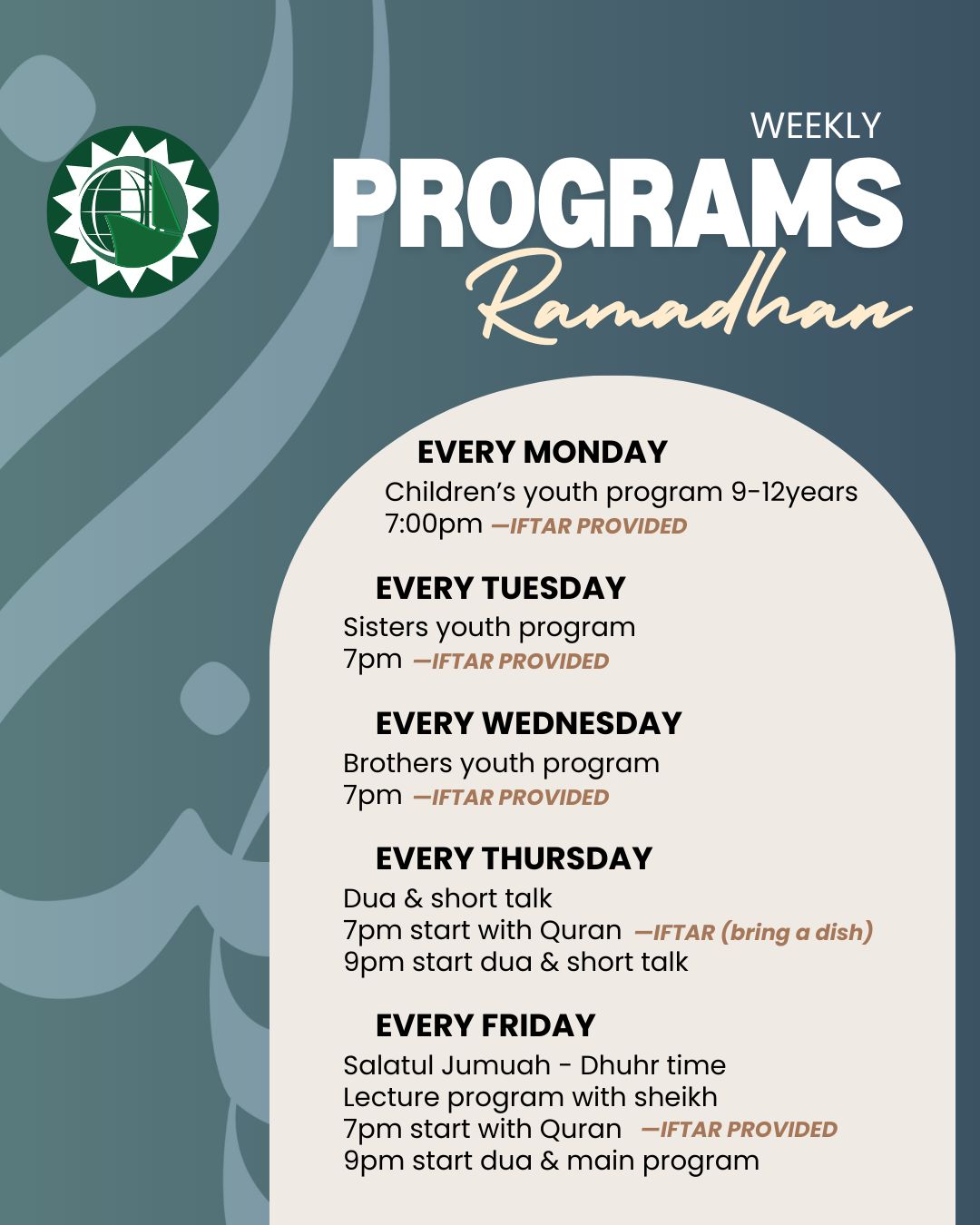 WEEKLY
PROGRAMS
Ramadhan

EVERY MONDAY
Children's youth program 9-12years
7:00pm —IFTAR PROVIDED

EVERY TUESDAY
Sisters youth program
7pm —IFTAR PROVIDED

EVERY WEDNESDAY
Brothers youth program
7pm —IFTAR PROVIDED

EVERY THURSDAY
Dua & short talk
7pm start with Quran —IFTAR (bring a dish)
9pm start dua & short talk

EVERY FRIDAY
Salatul Jumuah - Dhuhr time
Lecture program with sheikh
7pm start with Quran —IFTAR PROVIDED
9pm start dua & main program